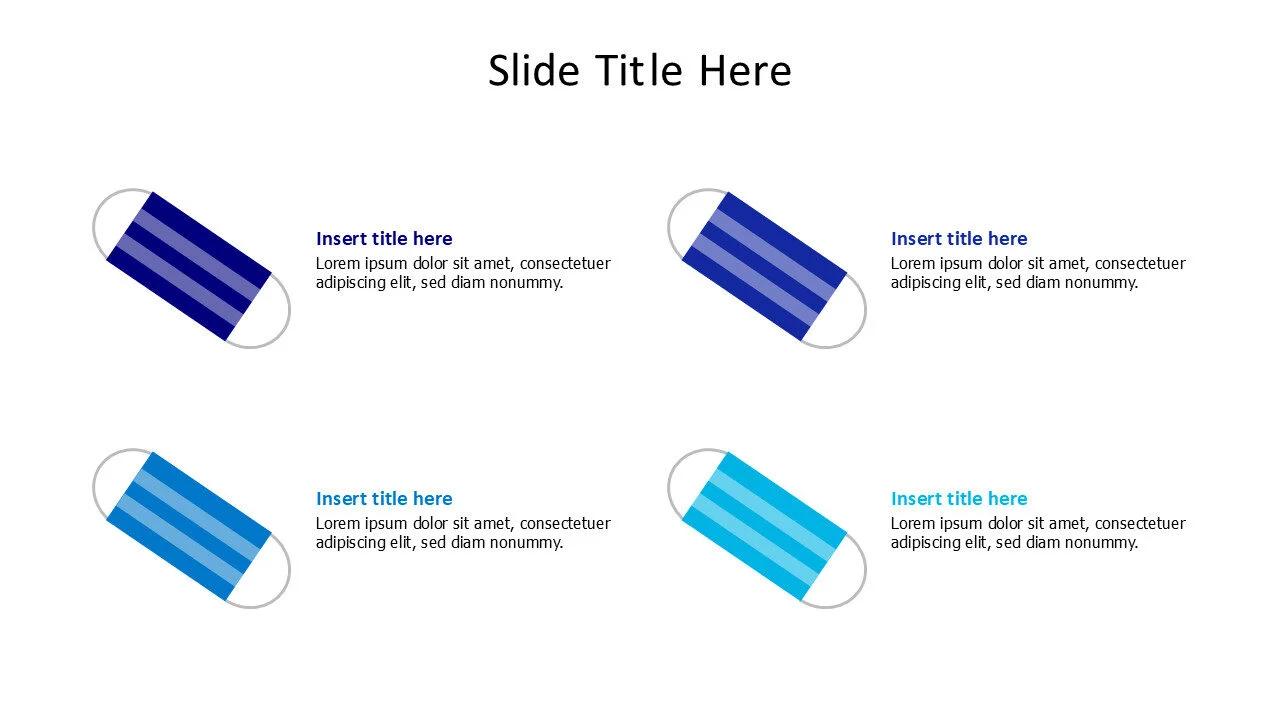 Slide Title Here

Insert title here
Lorem ipsum dolor sit amet, consectetuer adipiscing elit, sed diam nonummy.

Insert title here
Lorem ipsum dolor sit amet, consectetuer adipiscing elit, sed diam nonummy.

Insert title here
Lorem ipsum dolor sit amet, consectetuer adipiscing elit, sed diam nonummy.

Insert title here
Lorem ipsum dolor sit amet, consectetuer adipiscing elit, sed diam nonummy.